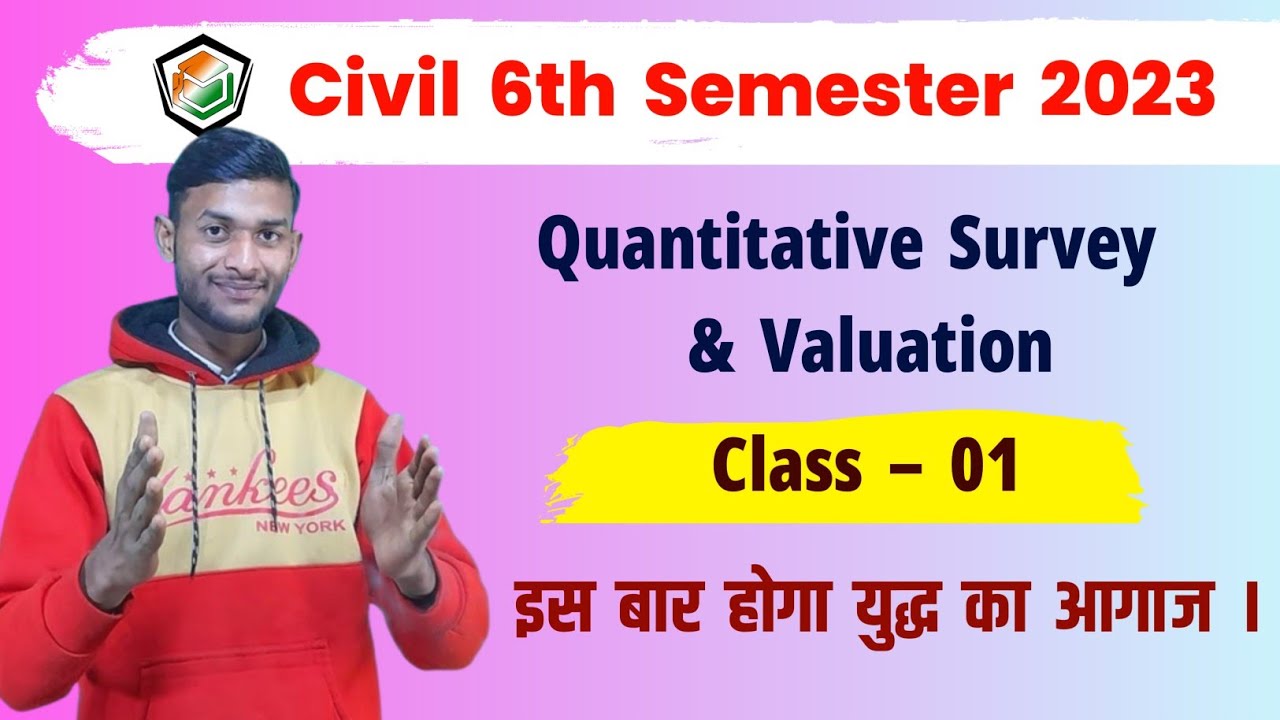 Civil 6th Semester 2023

Quantitative Survey & Valuation

Class – 01

इस बार होगा युद्ध का आगाज ।

Yankees
NEW YORK